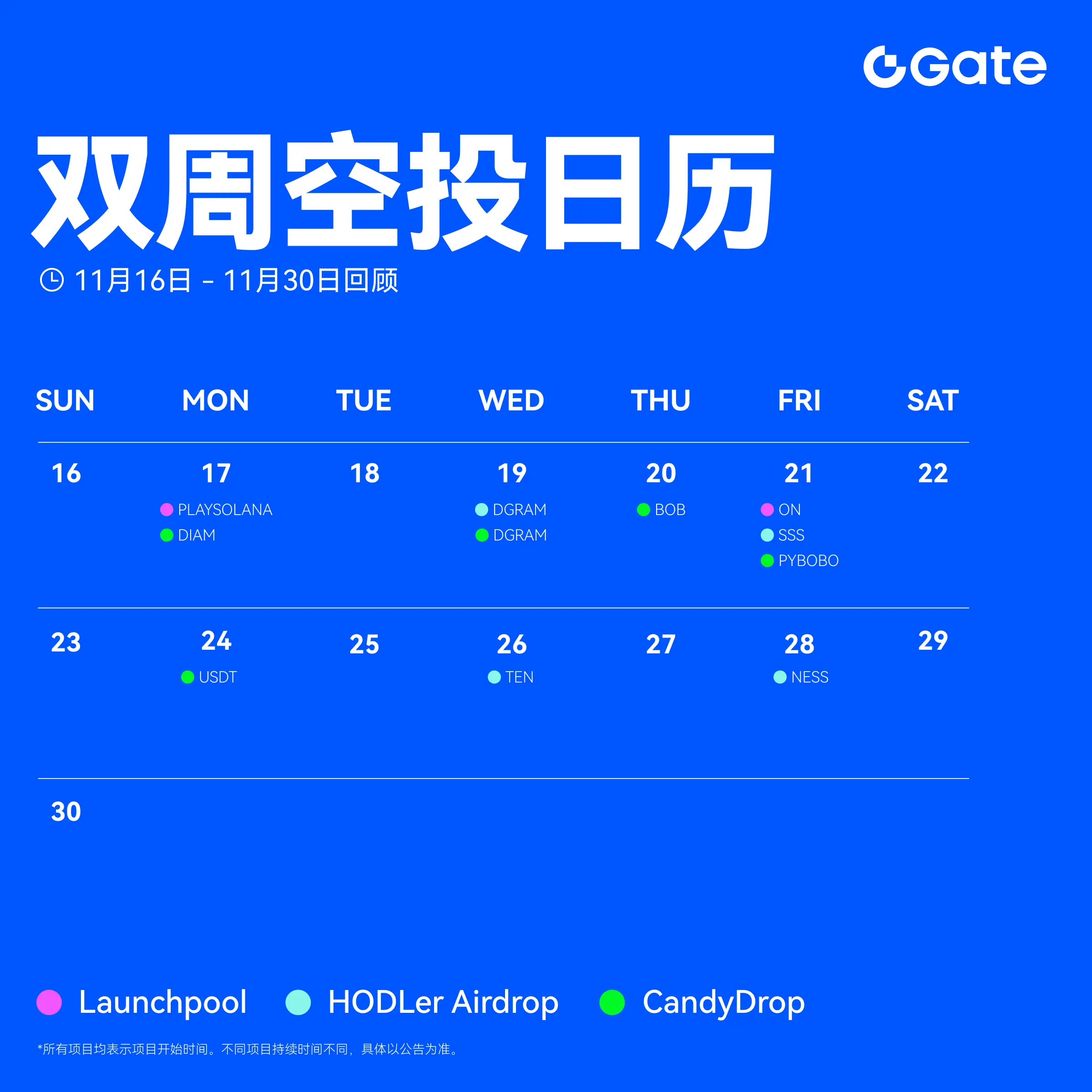 Gate

双周空投日历

11月16日 - 11月30日回顾

| SUN | MON | TUE | WED | THU | FRI | SAT |
|---|---|---|---|---|---|---|
| 16 | 17 PLAYSOLANA DIAM | 18 | 19 DGRAM DGRAM | 20 BOB | 21 ON SSS PYBOBO | 22 |
| 23 | 24 USDT | 25 | 26 TEN | 27 | 28 NESS | 29 |
| 30 | | | | | | |

Launchpool HODLer Airdrop CandyDrop

*所有项目均表示项目开始时间。不同项目持续时间不同，具体以公告为准。